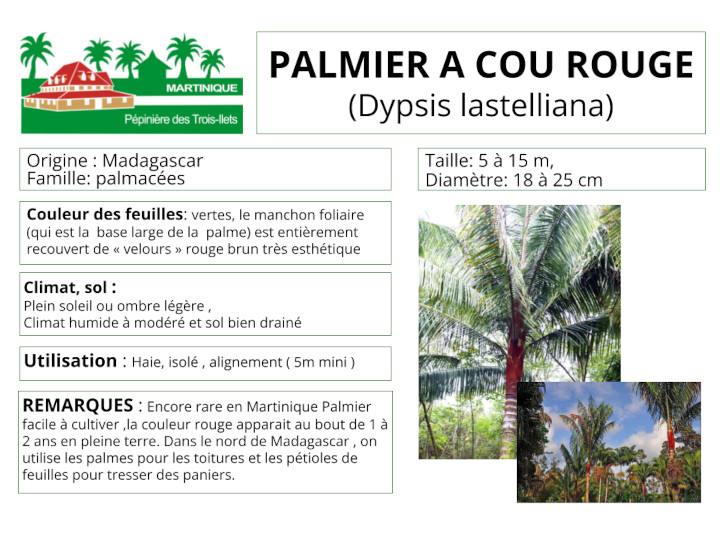 MARTINIQUE
Pépinière des Trois-Ilets

PALMIER A COU ROUGE
(Dypsis lastelliana)

Origine : Madagascar
Famille: palmacées

Taille: 5 à 15 m,
Diamètre: 18 à 25 cm

Couleur des feuilles: vertes, le manchon foliaire (qui est la base large de la palme) est entièrement recouvert de « velours » rouge brun très esthétique

Climat, sol :
Plein soleil ou ombre légère ,
Climat humide à modéré et sol bien drainé

Utilisation : Haie, isolé , alignement ( 5m mini )

REMARQUES : Encore rare en Martinique Palmier facile à cultiver ,la couleur rouge apparait au bout de 1 à 2 ans en pleine terre. Dans le nord de Madagascar , on utilise les palmes pour les toitures et les pétioles de feuilles pour tresser des paniers.